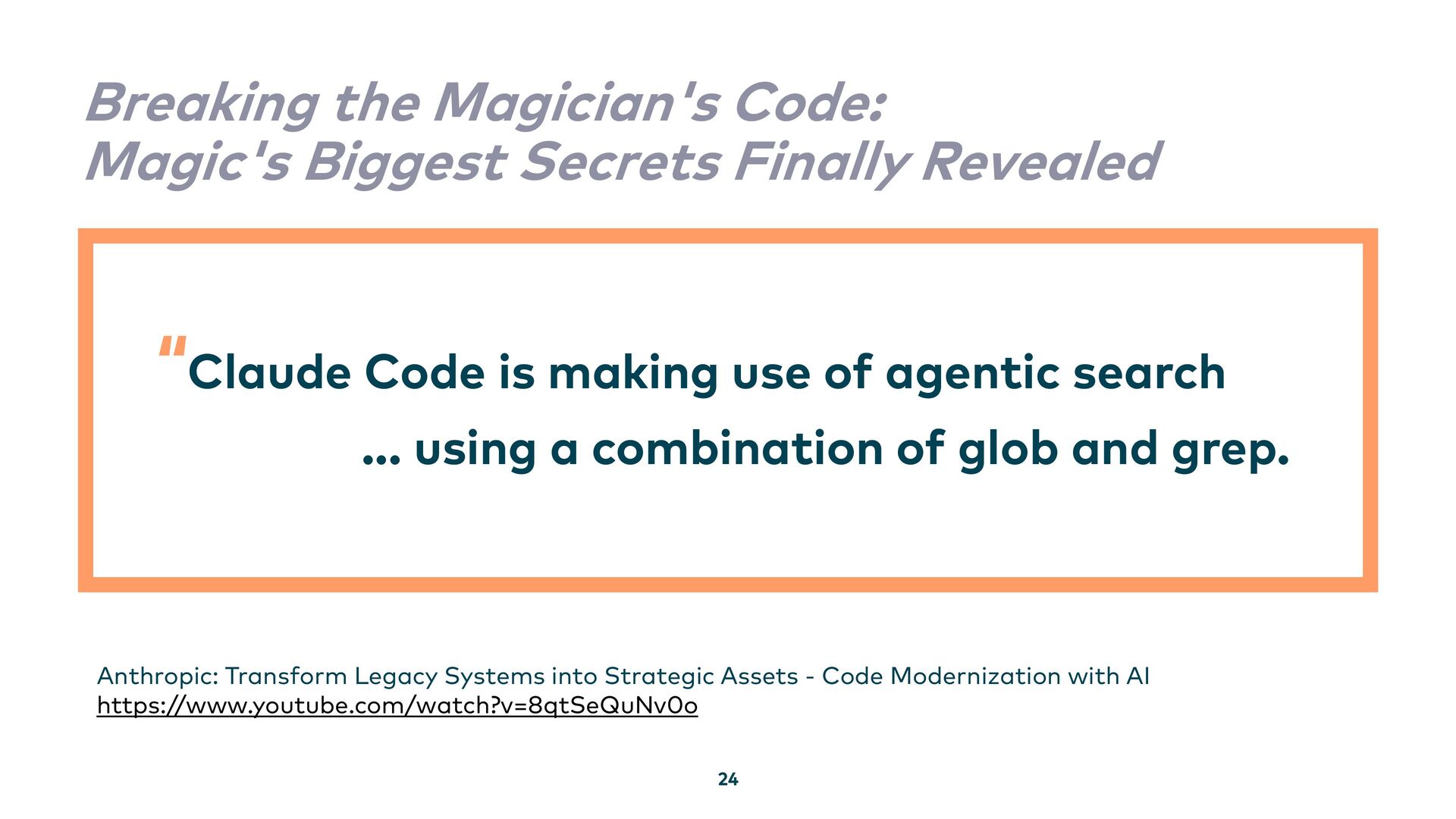 Breaking the Magician's Code:
Magic's Biggest Secrets Finally Revealed

"Claude Code is making use of agentic search ... using a combination of glob and grep.

Anthropic: Transform Legacy Systems into Strategic Assets - Code Modernization with AI
https://www.youtube.com/watch?v=8qtSeQuNv0o

24